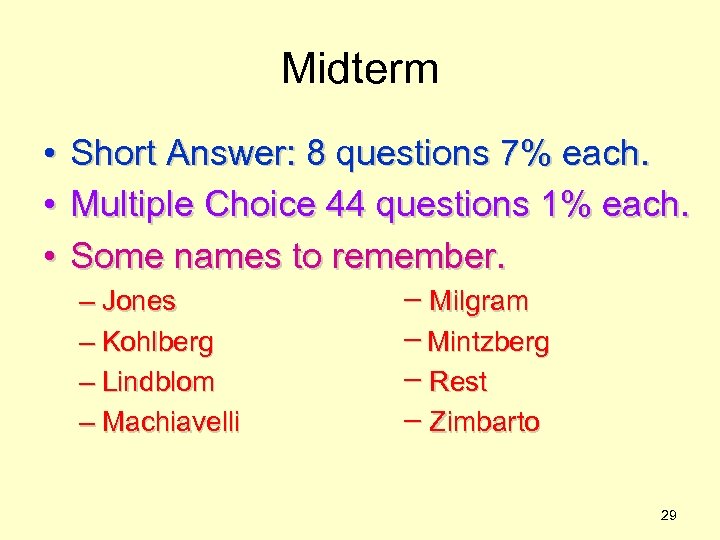 Midterm

• Short Answer: 8 questions 7% each.
• Multiple Choice 44 questions 1% each.
• Some names to remember.

– Jones
– Kohlberg
– Lindblom
– Machiavelli

– Milgram
– Mintzberg
– Rest
– Zimbarto

29